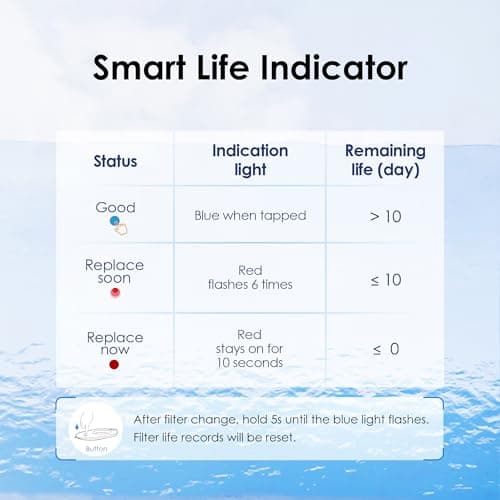 Smart Life Indicator

| Status | Indication light | Remaining life (day) |
|---|---|---|
| Good | Blue when tapped | > 10 |
| Replace soon | Red flashes 6 times | ≤ 10 |
| Replace now | Red stays on for 10 seconds | ≤ 0 |

Button

After filter change, hold 5s until the blue light flashes. Filter life records will be reset.